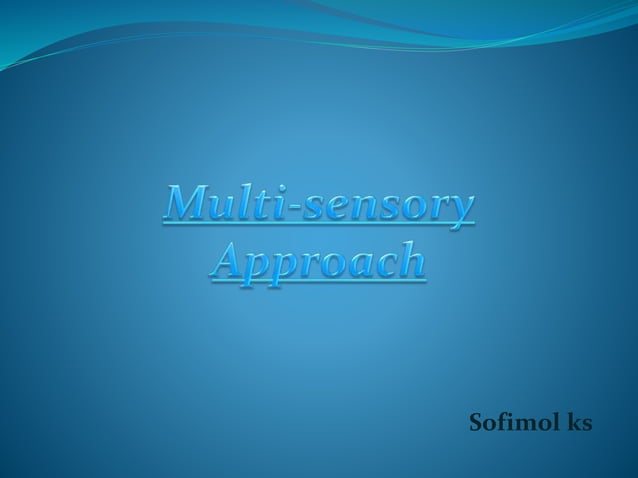 Multi-sensory Approach

Sofimol ks